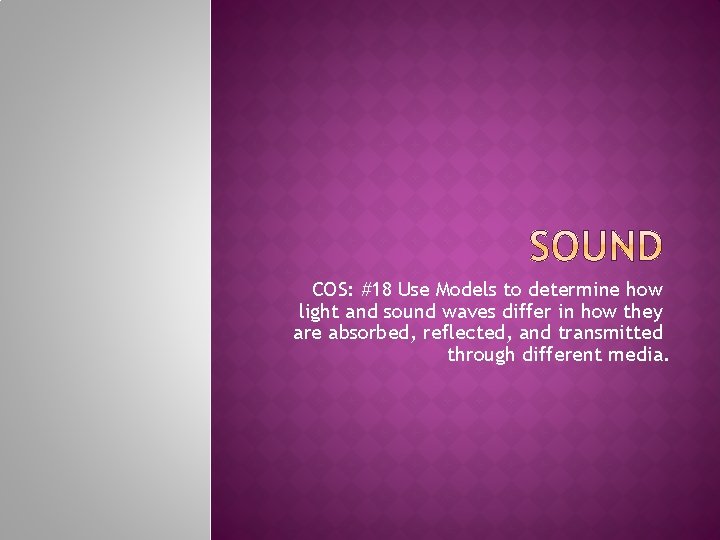 SOUND

COS: #18 Use Models to determine how light and sound waves differ in how they are absorbed, reflected, and transmitted through different media.